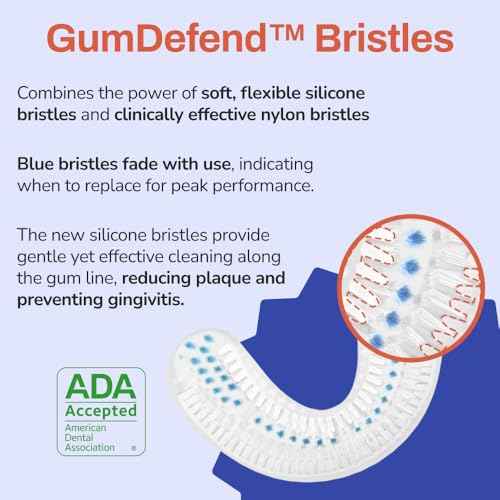 GumDefend™ Bristles

Combines the power of soft, flexible silicone bristles and clinically effective nylon bristles

Blue bristles fade with use, indicating when to replace for peak performance.

The new silicone bristles provide gentle yet effective cleaning along the gum line, reducing plaque and preventing gingivitis.

ADA Accepted American Dental Association ®